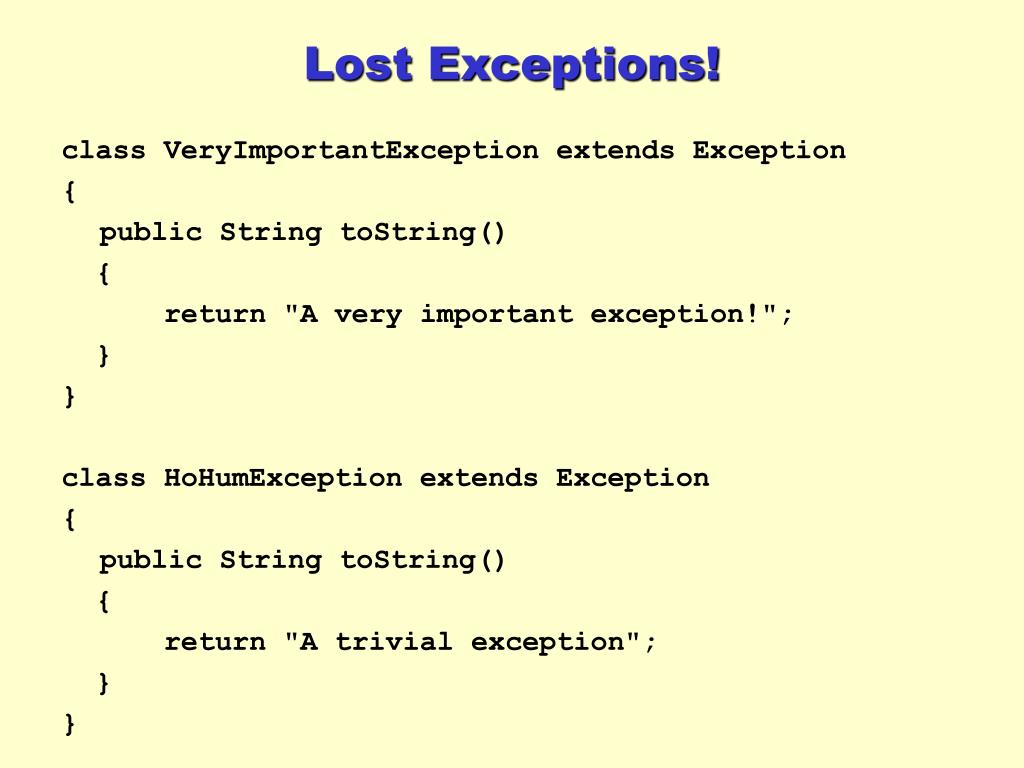 Lost Exceptions!

class VeryImportantException extends Exception
{
  public String toString()
  {
      return "A very important exception!";
  }
}

class HoHumException extends Exception
{
  public String toString()
  {
      return "A trivial exception";
  }
}